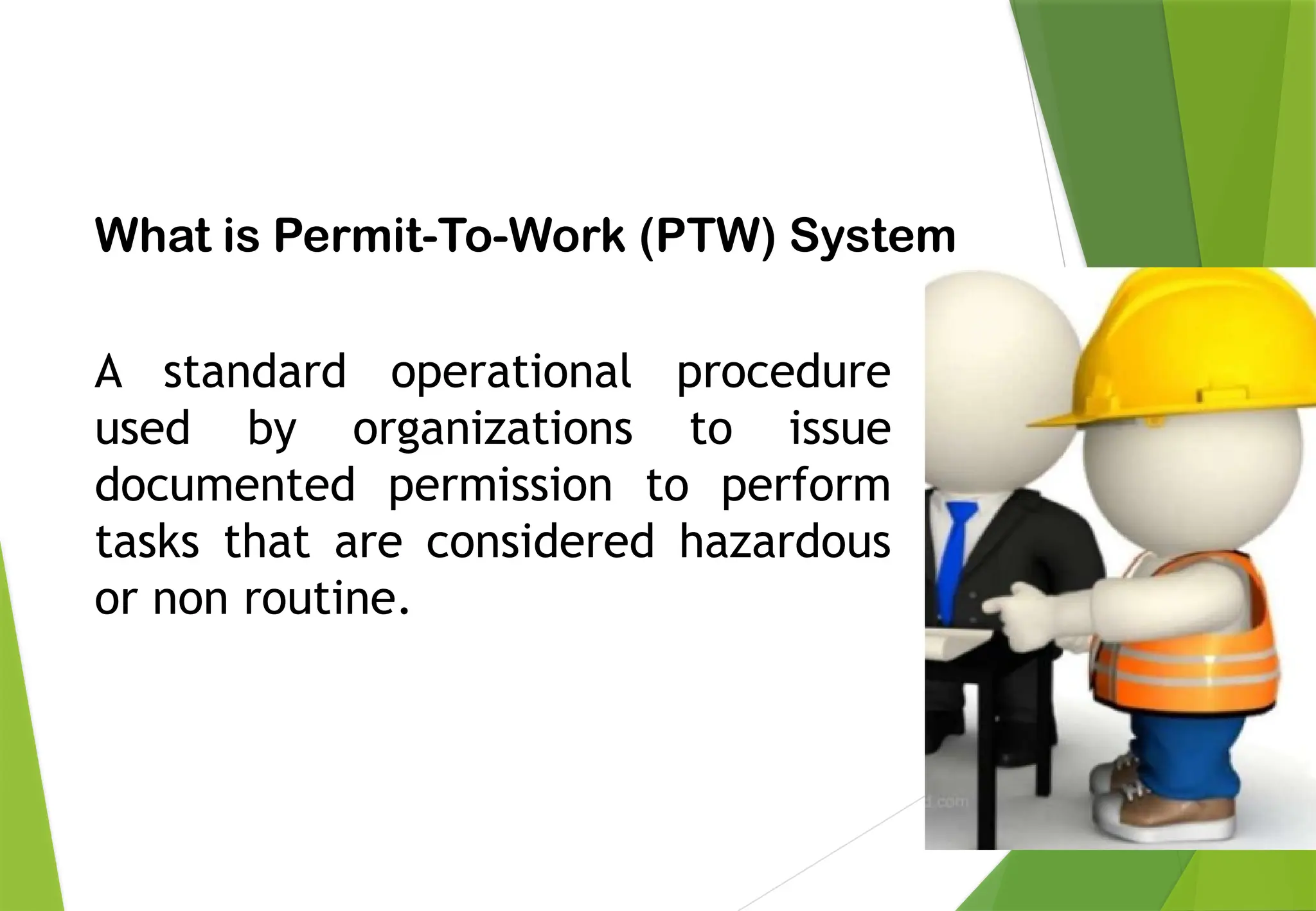 What is Permit-To-Work (PTW) System

A standard operational procedure used by organizations to issue documented permission to perform tasks that are considered hazardous or non routine.